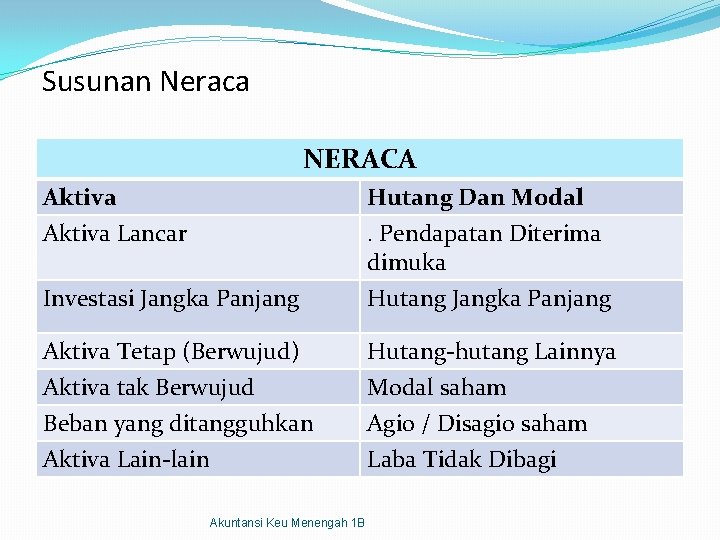 Susunan Neraca

| NERACA | |
|---|---|
| **Aktiva** | **Hutang Dan Modal** |
| Aktiva Lancar | . Pendapatan Diterima dimuka |
| Investasi Jangka Panjang | Hutang Jangka Panjang |
| Aktiva Tetap (Berwujud) | Hutang-hutang Lainnya |
| Aktiva tak Berwujud | Modal saham |
| Beban yang ditangguhkan | Agio / Disagio saham |
| Aktiva Lain-lain | Laba Tidak Dibagi |

Akuntansi Keu Menengah 1B